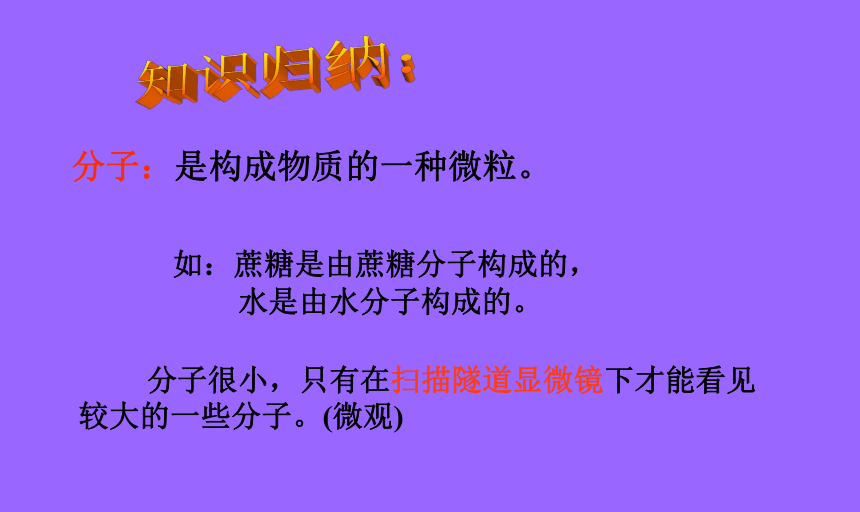 知识归纳：

分子：是构成物质的一种微粒。

如：蔗糖是由蔗糖分子构成的，
水是由水分子构成的。

分子很小，只有在扫描隧道显微镜下才能看见较大的一些分子。(微观)